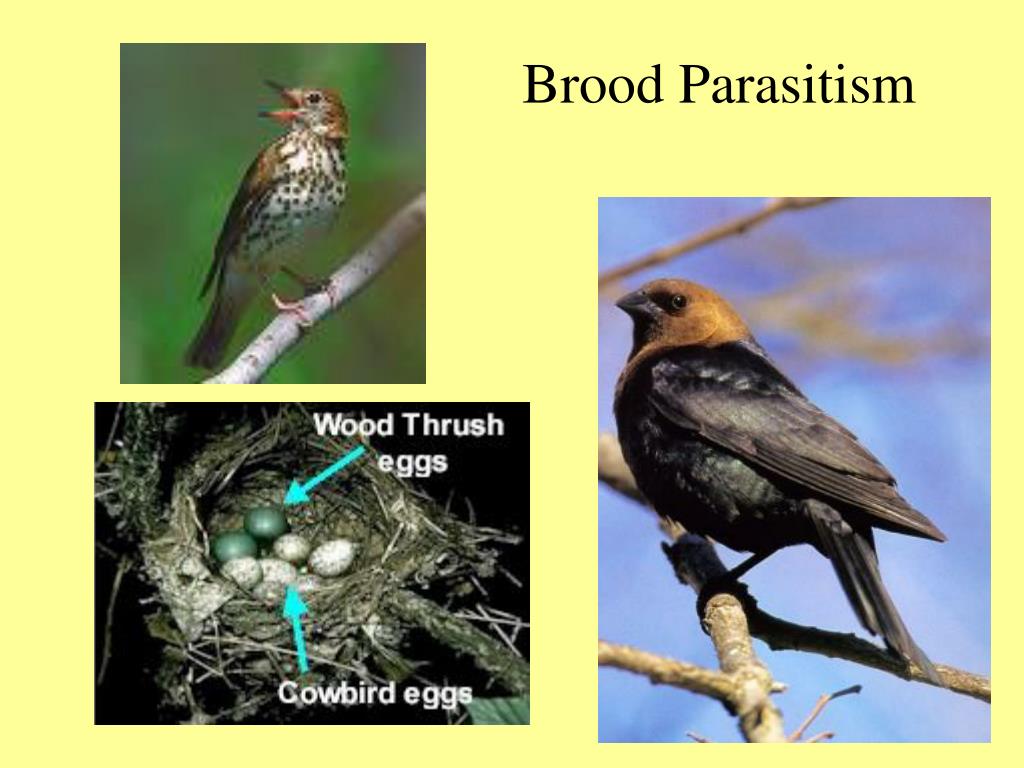 Brood Parasitism

Wood Thrush eggs

Cowbird eggs